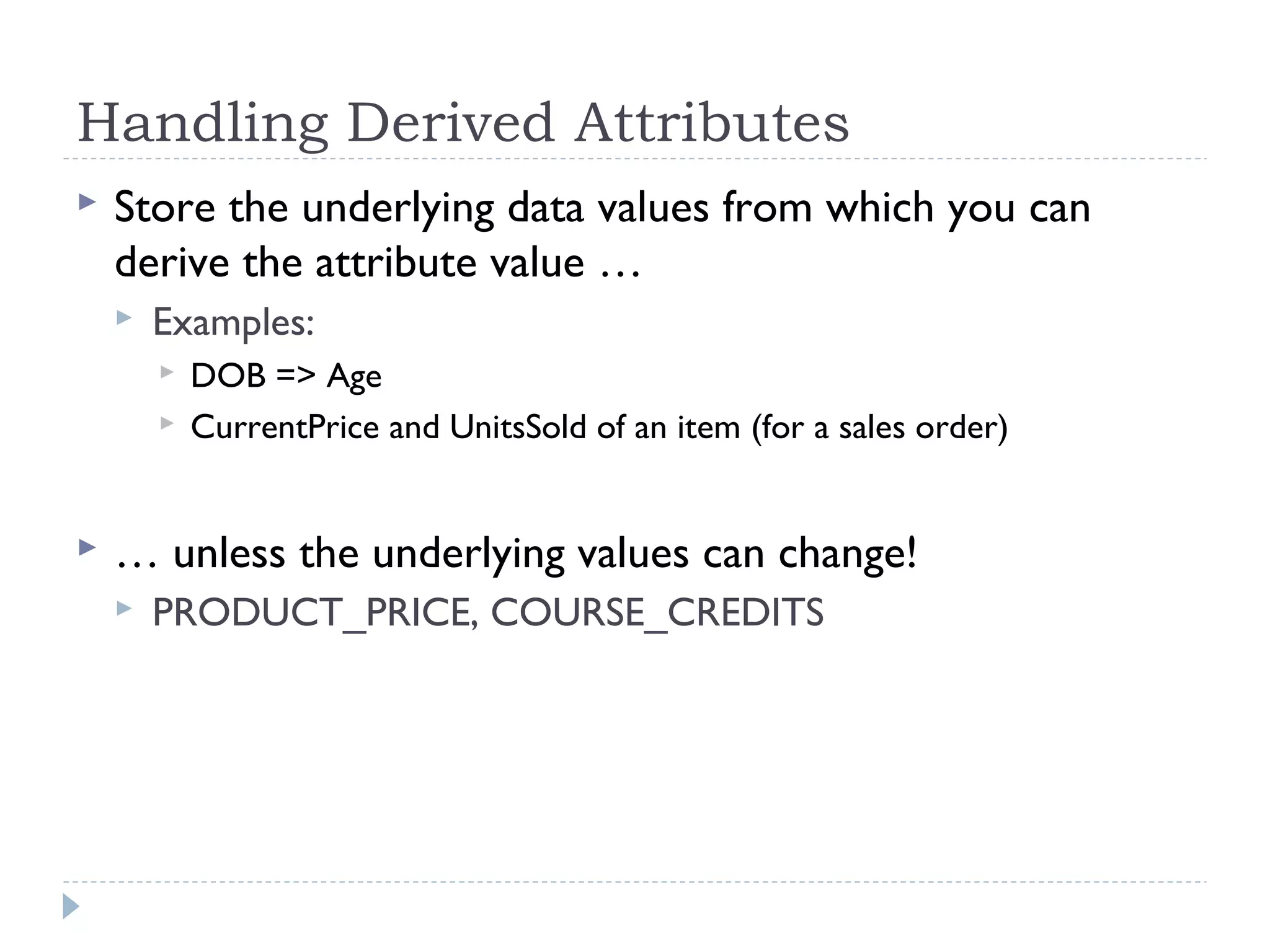 Handling Derived Attributes

Store the underlying data values from which you can derive the attribute value …

Examples:

DOB => Age

CurrentPrice and UnitsSold of an item (for a sales order)

… unless the underlying values can change!

PRODUCT_PRICE, COURSE_CREDITS